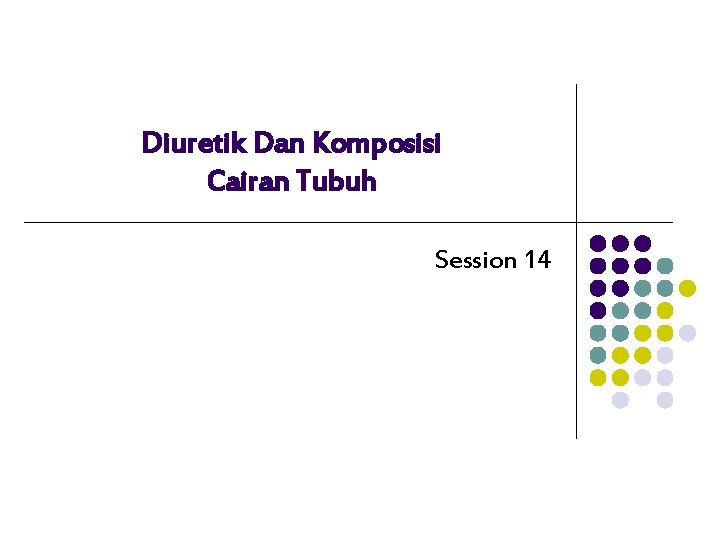 Diuretik Dan Komposisi Cairan Tubuh

Session 14